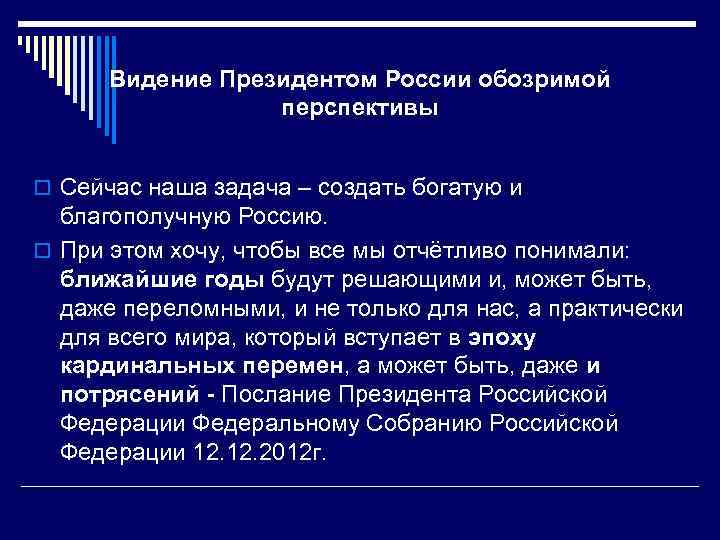 Видение Президентом России обозримой перспективы

Сейчас наша задача – создать богатую и благополучную Россию.

При этом хочу, чтобы все мы отчётливо понимали: ближайшие годы будут решающими и, может быть, даже переломными, и не только для нас, а практически для всего мира, который вступает в эпоху кардинальных перемен, а может быть, даже и потрясений - Послание Президента Российской Федерации Федеральному Собранию Российской Федерации 12.12.2012г.